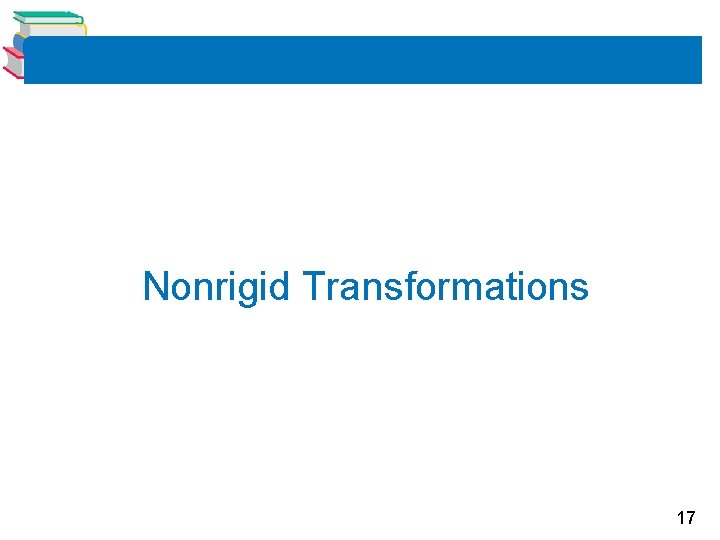 Nonrigid Transformations

17